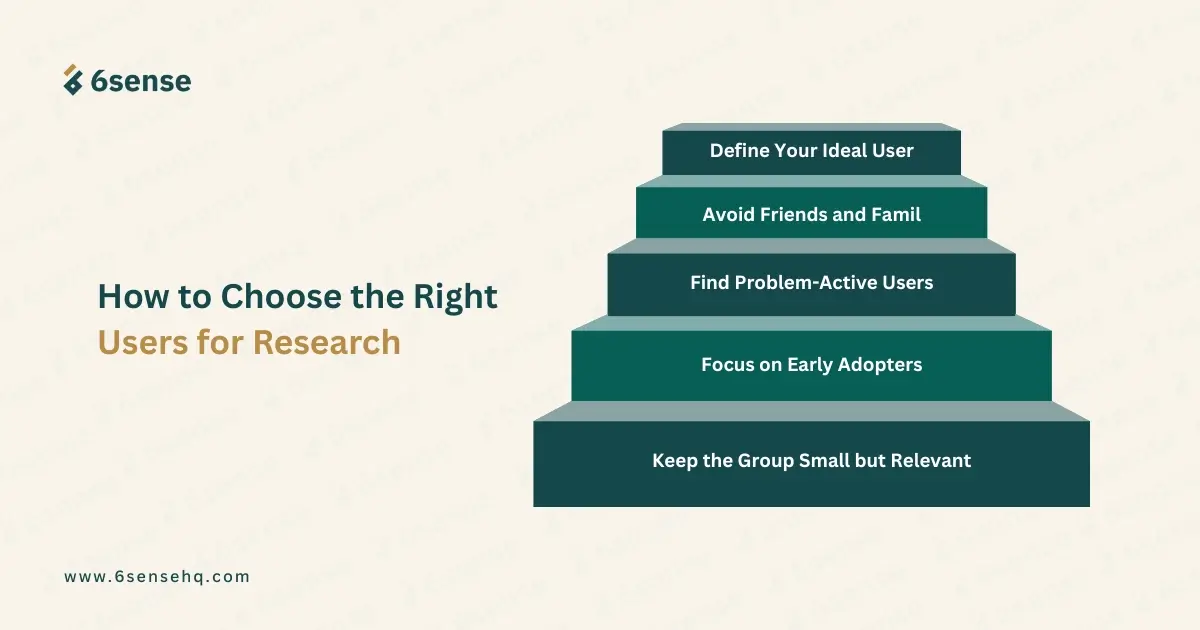 6sense

How to Choose the Right Users for Research

Define Your Ideal User

Avoid Friends and Famil

Find Problem-Active Users

Focus on Early Adopters

Keep the Group Small but Relevant

www.6sensehq.com